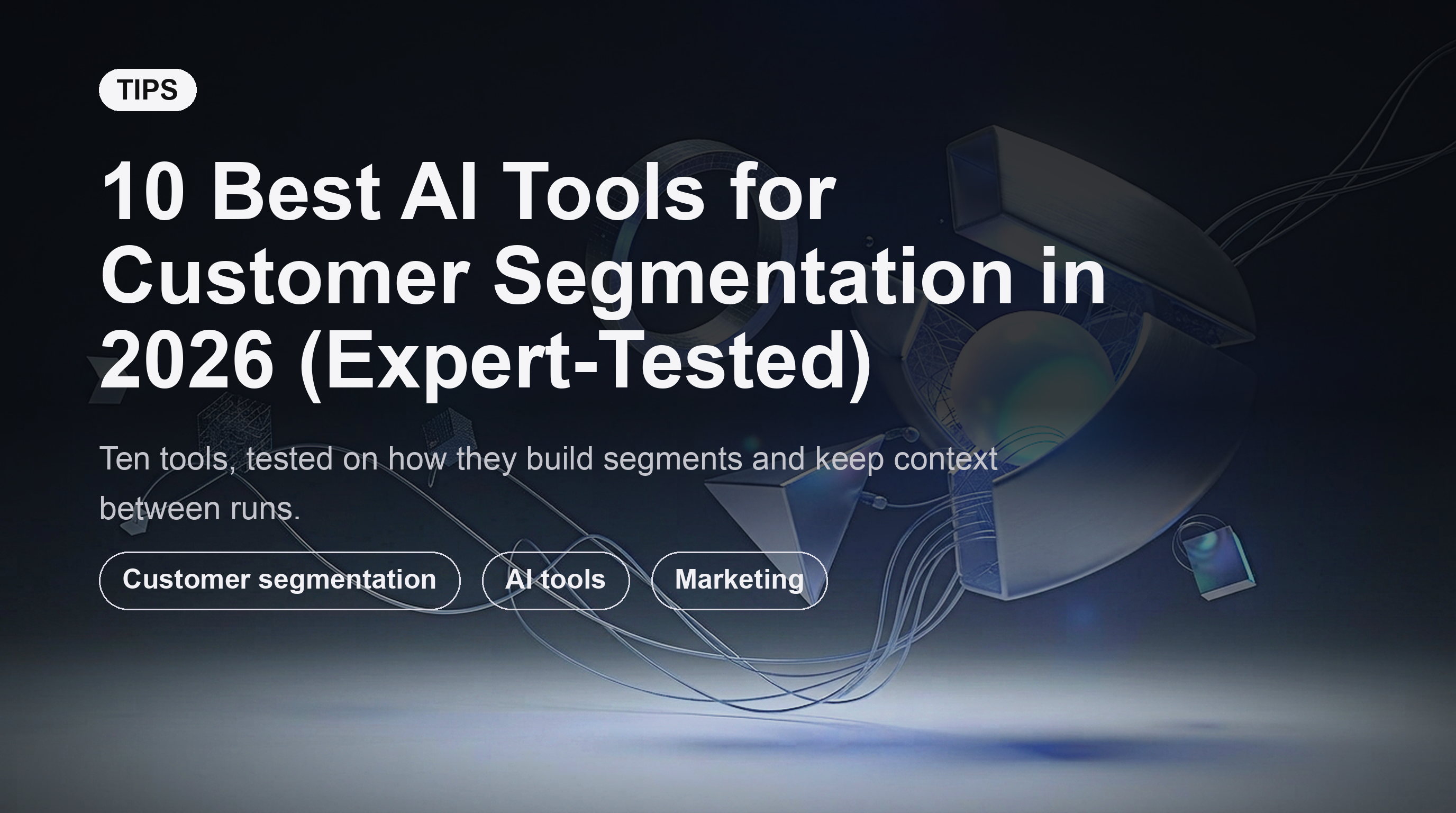 TIPS

10 Best AI Tools for Customer Segmentation in 2026 (Expert-Tested)

Ten tools, tested on how they build segments and keep context between runs.

Customer segmentation

AI tools

Marketing